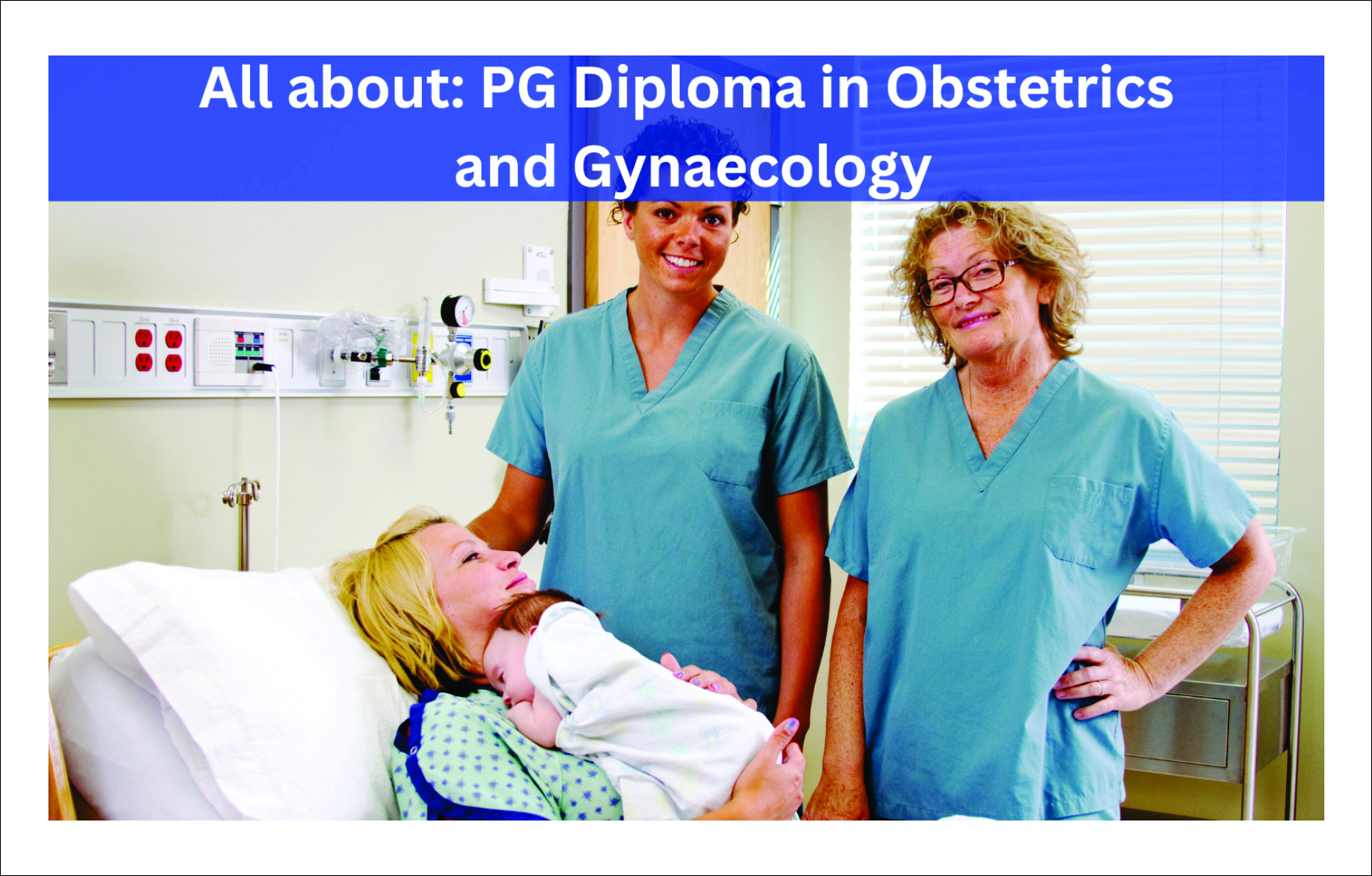 All about: PG Diploma in Obstetrics and Gynaecology